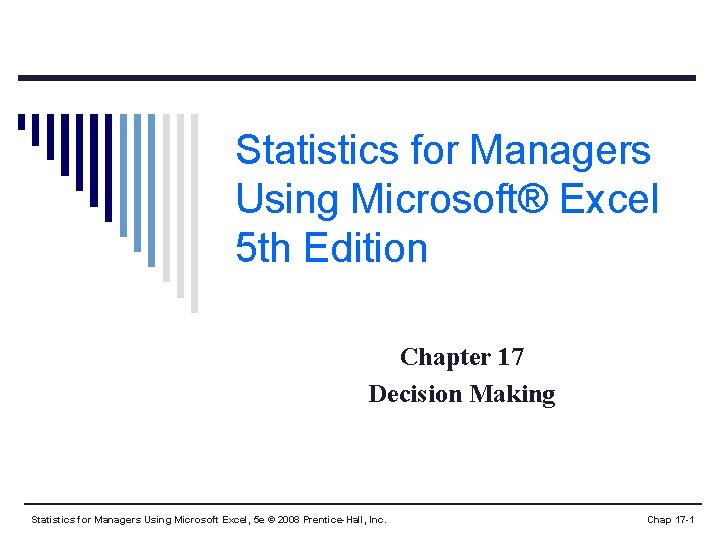 Statistics for Managers Using Microsoft® Excel 5th Edition

Chapter 17
Decision Making

Statistics for Managers Using Microsoft Excel, 5e © 2008 Prentice-Hall, Inc.

Chap 17-1